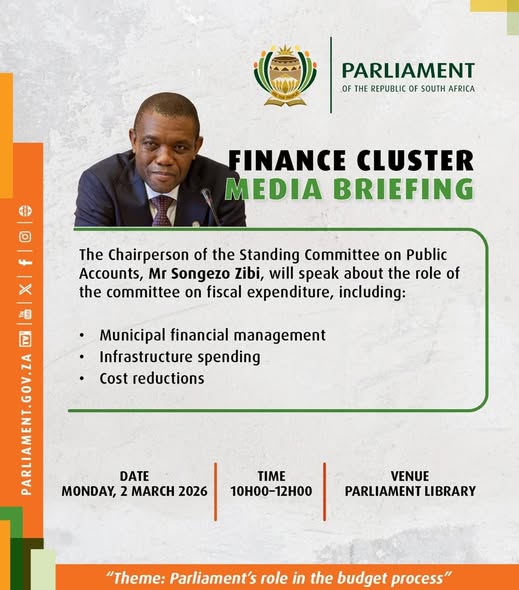 PARLIAMENT
OF THE REPUBLIC OF SOUTH AFRICA

FINANCE CLUSTER
MEDIA BRIEFING

The Chairperson of the Standing Committee on Public Accounts, Mr Songezo Zibi, will speak about the role of the committee on fiscal expenditure, including:

• Municipal financial management
• Infrastructure spending
• Cost reductions

DATE
MONDAY, 2 MARCH 2026

TIME
10H00–12H00

VENUE
PARLIAMENT LIBRARY

PARLIAMENT.GOV.ZA

"Theme: Parliament's role in the budget process"